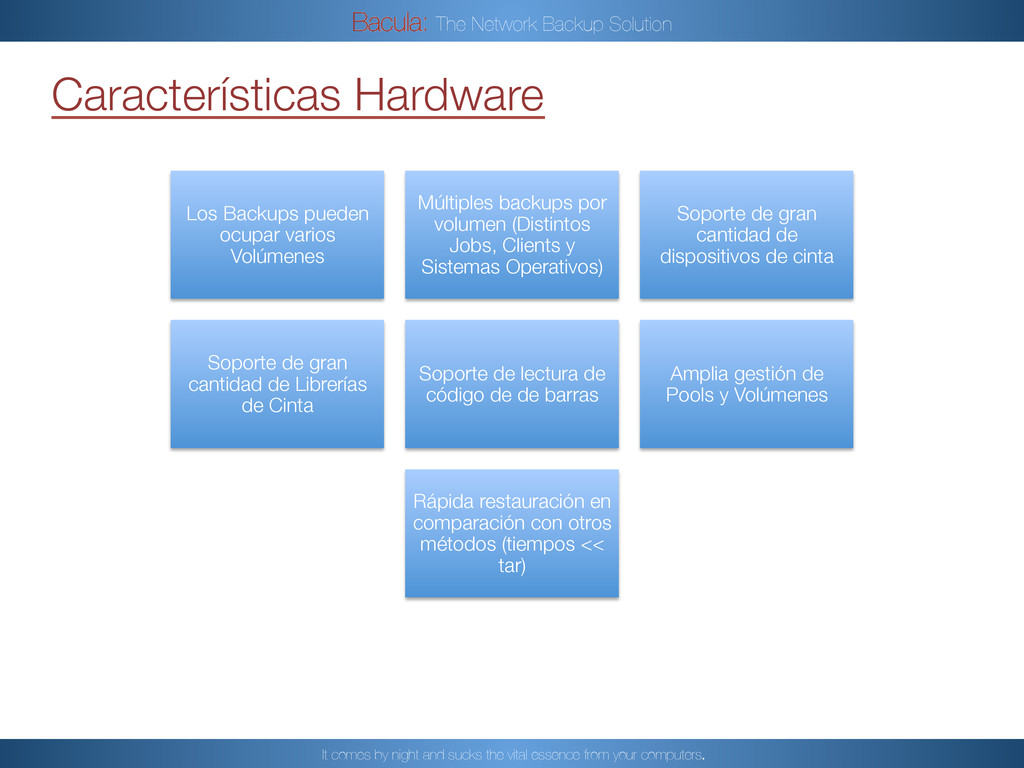 Bacula: The Network Backup Solution

Características Hardware

Los Backups pueden ocupar varios Volúmenes

Múltiples backups por volumen (Distintos Jobs, Clients y Sistemas Operativos)

Soporte de gran cantidad de dispositivos de cinta

Soporte de gran cantidad de Librerías de Cinta

Soporte de lectura de código de de barras

Amplia gestión de Pools y Volúmenes

Rápida restauración en comparación con otros métodos (tiempos << tar)

It comes by night and sucks the vital essence from your computers.